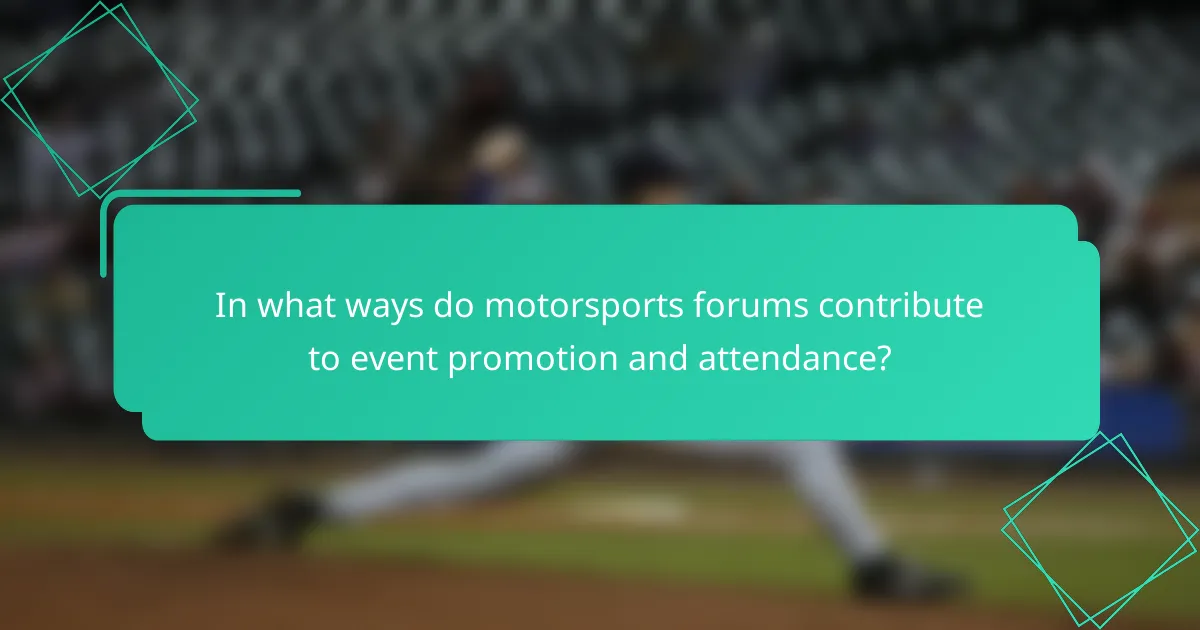 In what ways do motorsports forums contribute to event promotion and attendance?